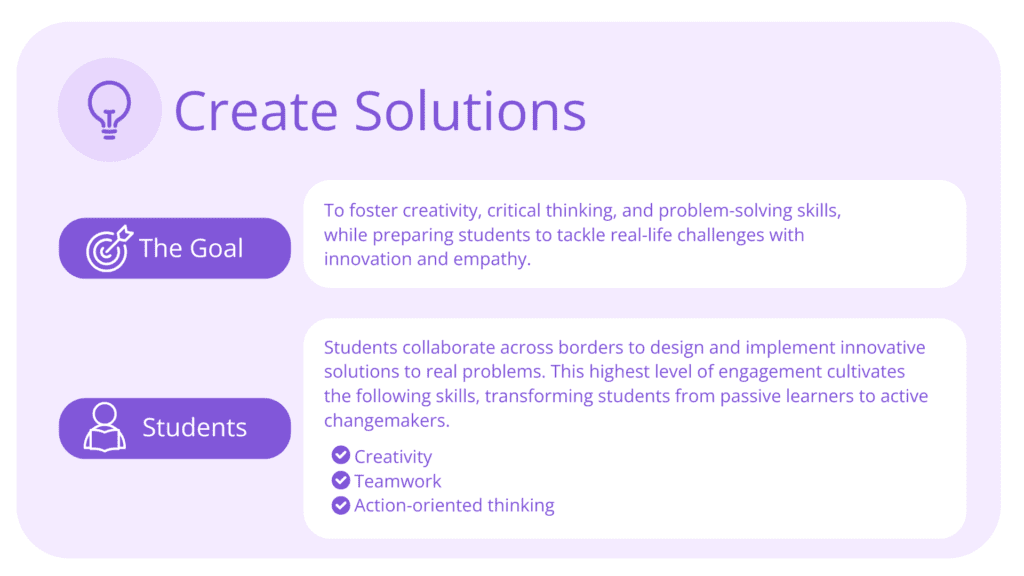 Create Solutions

The Goal

To foster creativity, critical thinking, and problem-solving skills, while preparing students to tackle real-life challenges with innovation and empathy.

Students

Students collaborate across borders to design and implement innovative solutions to real problems. This highest level of engagement cultivates the following skills, transforming students from passive learners to active changemakers.

Creativity
Teamwork
Action-oriented thinking